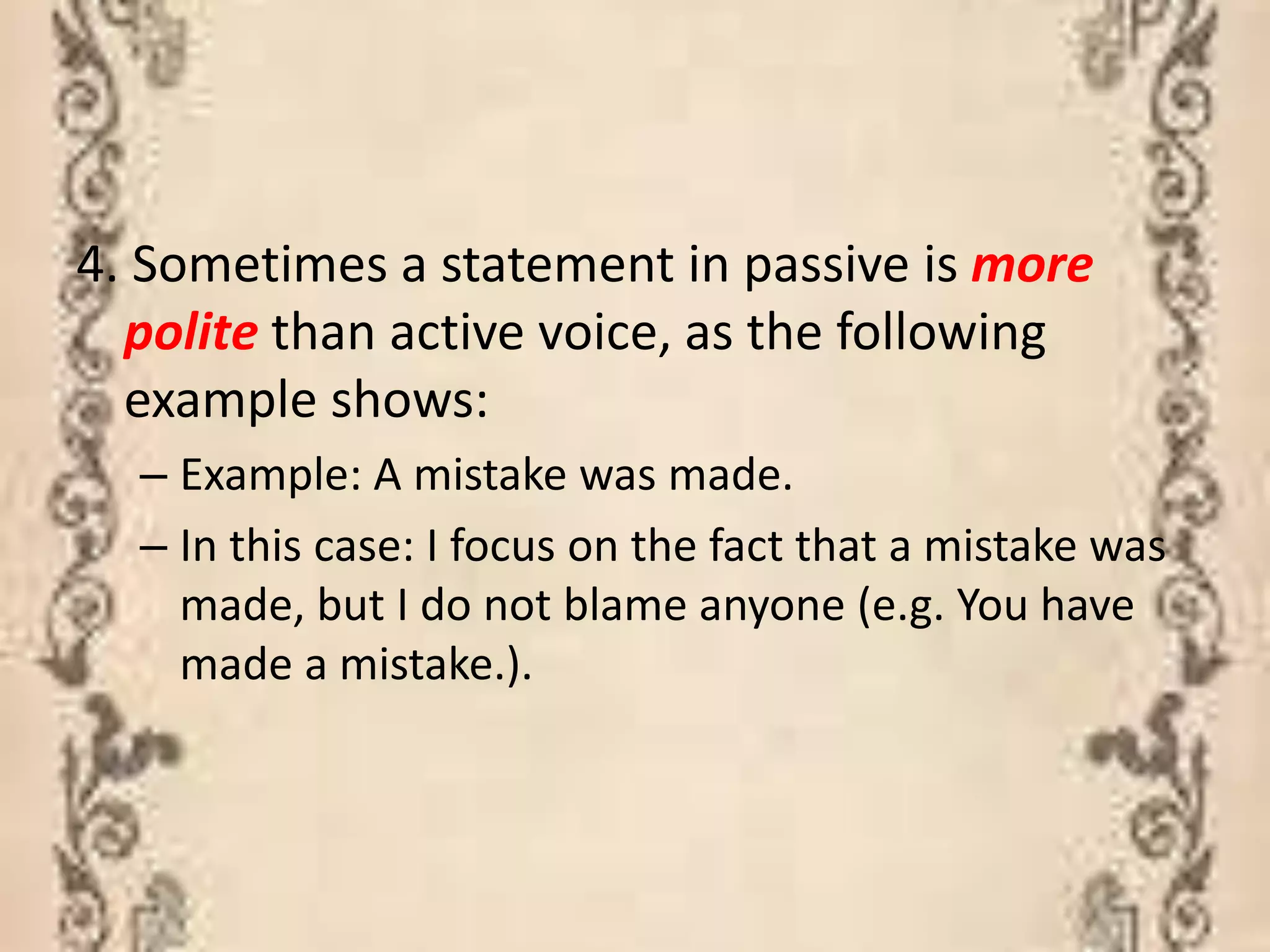 4. Sometimes a statement in passive is more polite than active voice, as the following example shows:

– Example: A mistake was made.

– In this case: I focus on the fact that a mistake was made, but I do not blame anyone (e.g. You have made a mistake.).